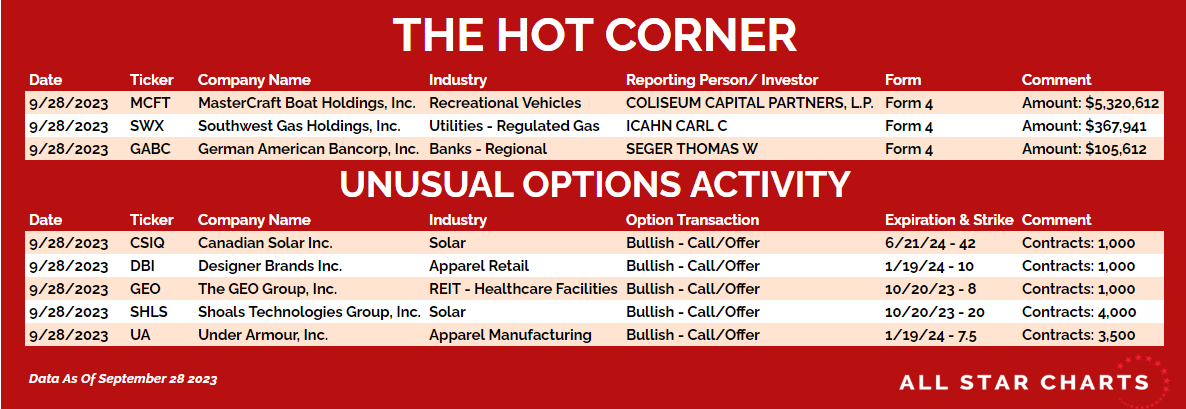 THE HOT CORNER

| Date | Ticker | Company Name | Industry | Reporting Person/ Investor | Form | Comment |
|---|---|---|---|---|---|---|
| 9/28/2023 | MCFT | MasterCraft Boat Holdings, Inc. | Recreational Vehicles | COLISEUM CAPITAL PARTNERS, L.P. | Form 4 | Amount: $5,320,612 |
| 9/28/2023 | SWX | Southwest Gas Holdings, Inc. | Utilities - Regulated Gas | ICAHN CARL C | Form 4 | Amount: $367,941 |
| 9/28/2023 | GABC | German American Bancorp, Inc. | Banks - Regional | SEGER THOMAS W | Form 4 | Amount: $105,612 |

UNUSUAL OPTIONS ACTIVITY

| Date | Ticker | Company Name | Industry | Option Transaction | Expiration & Strike | Comment |
|---|---|---|---|---|---|---|
| 9/28/2023 | CSIQ | Canadian Solar Inc. | Solar | Bullish - Call/Offer | 6/21/24 - 42 | Contracts: 1,000 |
| 9/28/2023 | DBI | Designer Brands Inc. | Apparel Retail | Bullish - Call/Offer | 1/19/24 - 10 | Contracts: 1,000 |
| 9/28/2023 | GEO | The GEO Group, Inc. | REIT - Healthcare Facilities | Bullish - Call/Offer | 10/20/23 - 8 | Contracts: 1,000 |
| 9/28/2023 | SHLS | Shoals Technologies Group, Inc. | Solar | Bullish - Call/Offer | 10/20/23 - 20 | Contracts: 4,000 |
| 9/28/2023 | UA | Under Armour, Inc. | Apparel Manufacturing | Bullish - Call/Offer | 1/19/24 - 7.5 | Contracts: 3,500 |

Data As Of September 28 2023

ALL STAR CHARTS